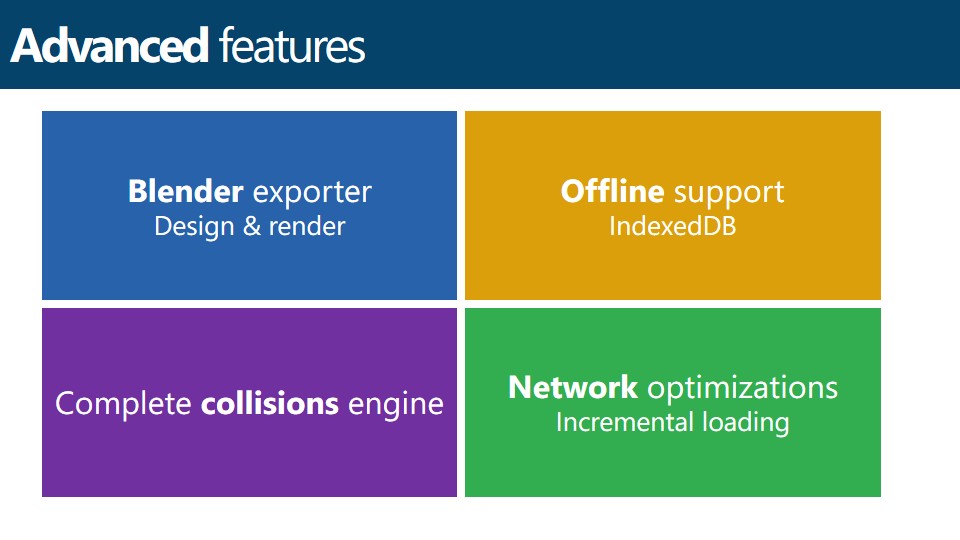 Advanced features

Blender exporter
Design & render

Offline support
IndexedDB

Complete collisions engine

Network optimizations
Incremental loading